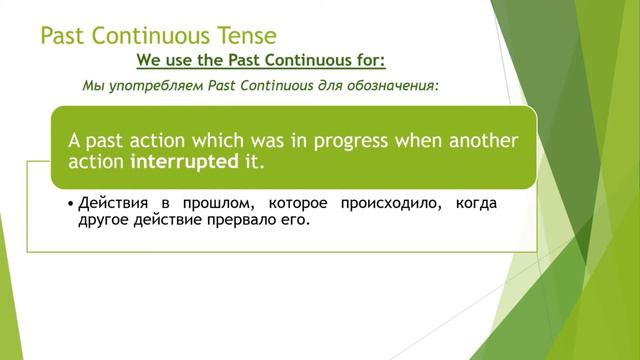 Past Continuous Tense

We use the Past Continuous for:

Мы употребляем Past Continuous для обозначения:

A past action which was in progress when another action interrupted it.

• Действия в прошлом, которое происходило, когда другое действие прервало его.